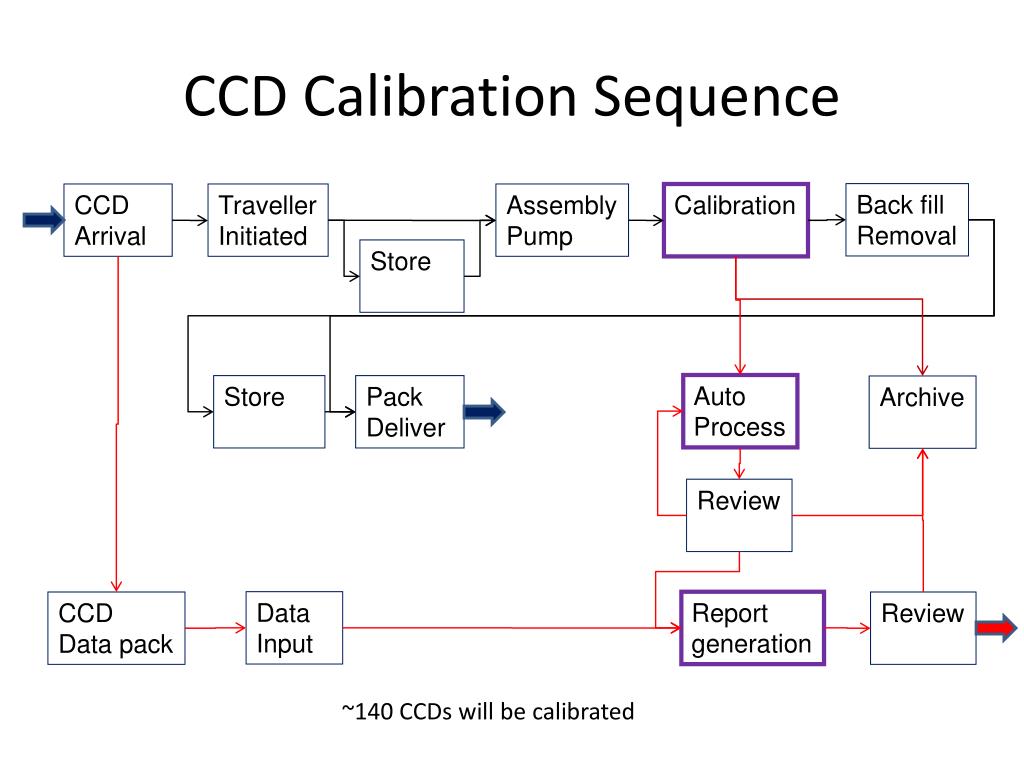 CCD Calibration Sequence

CCD Arrival

Traveller Initiated

Store

Assembly Pump

Calibration

Back fill Removal

Store

Pack Deliver

Auto Process

Archive

Review

CCD Data pack

Data Input

Report generation

Review

~140 CCDs will be calibrated